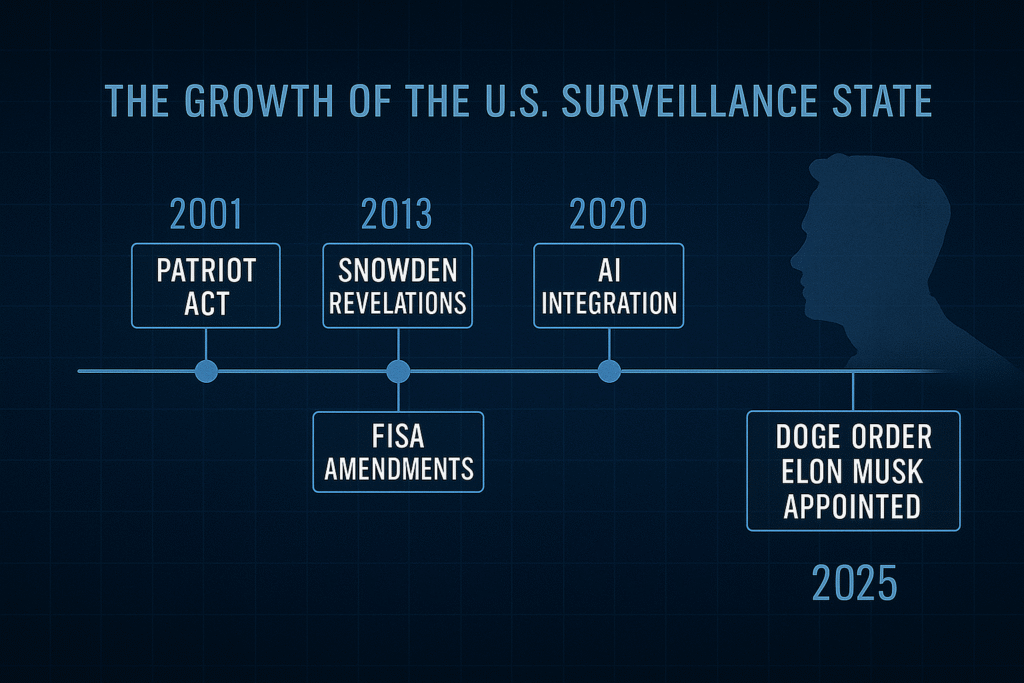 THE GROWTH OF THE U.S. SURVEILLANCE STATE

2001
PATRIOT ACT

2013
SNOWDEN REVELATIONS

FISA AMENDMENTS

2020
AI INTEGRATION

DOGE ORDER ELON MUSK APPOINTED

2025